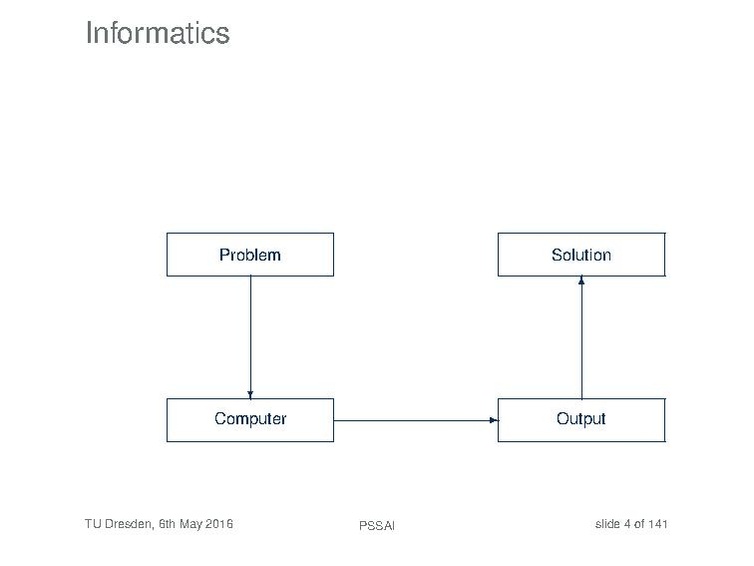 Informatics

Problem

Solution

Computer

Output

TU Dresden, 6th May 2016

PSSAI

slide 4 of 141